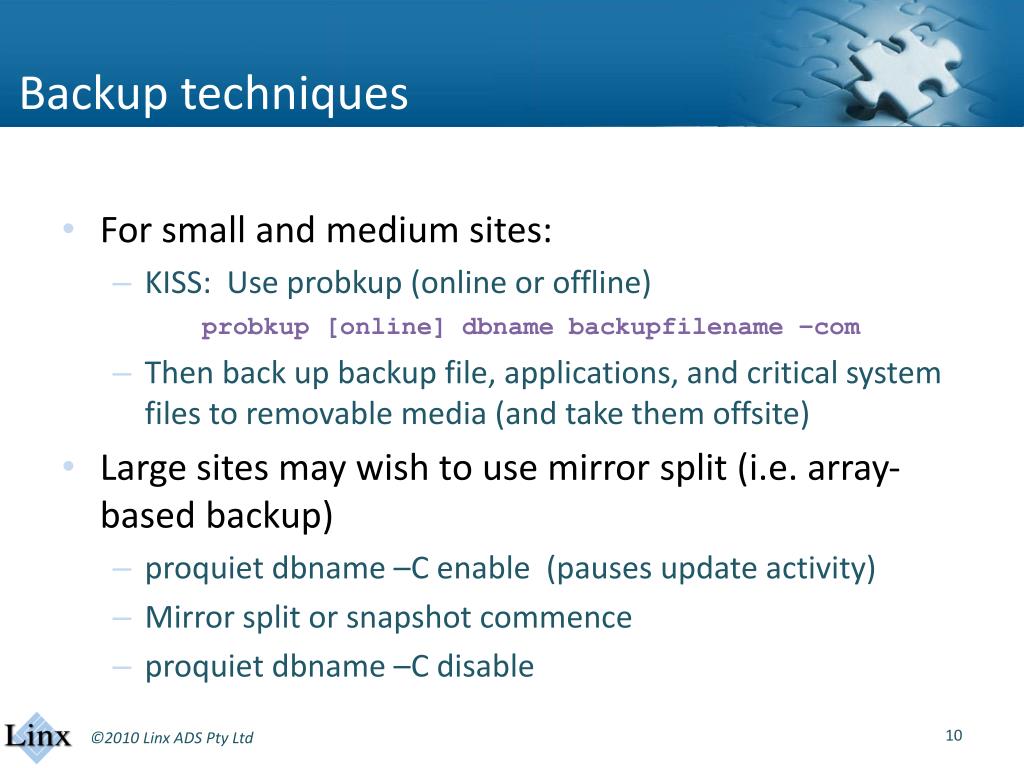 Backup techniques

• For small and medium sites:
– KISS: Use probkup (online or offline)
probkup [online] dbname backupfilename –com
– Then back up backup file, applications, and critical system files to removable media (and take them offsite)

• Large sites may wish to use mirror split (i.e. array-based backup)
– proquiet dbname –C enable (pauses update activity)
– Mirror split or snapshot commence
– proquiet dbname –C disable

Linx ©2010 Linx ADS Pty Ltd 10